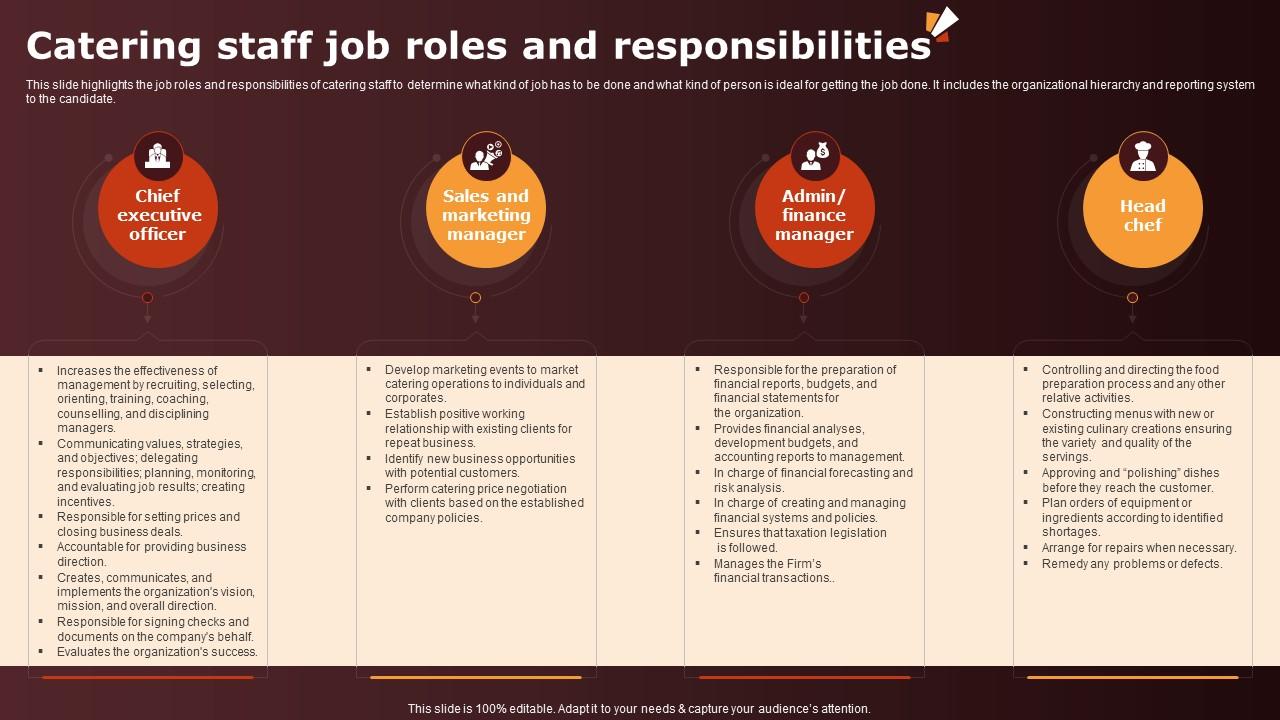 Catering staff job roles and responsibilities

This slide highlights the job roles and responsibilities of catering staff to determine what kind of job has to be done and what kind of person is ideal for getting the job done. It includes the organizational hierarchy and reporting system to the candidate.

Chief executive officer

- Increases the effectiveness of management by recruiting, selecting, orienting, training, coaching, counselling, and disciplining managers.
- Communicating values, strategies, and objectives; delegating responsibilities; planning, monitoring, and evaluating job results; creating incentives.
- Responsible for setting prices and closing business deals.
- Accountable for providing business direction.
- Creates, communicates, and implements the organization's vision, mission, and overall direction.
- Responsible for signing checks and documents on the company's behalf.
- Evaluates the organization's success.

Sales and marketing manager

- Develop marketing events to market catering operations to individuals and corporates.
- Establish positive working relationship with existing clients for repeat business.
- Identify new business opportunities with potential customers.
- Perform catering price negotiation with clients based on the established company policies.

Admin/ finance manager

- Responsible for the preparation of financial reports, budgets, and financial statements for the organization.
- Provides financial analyses, development budgets, and accounting reports to management.
- In charge of financial forecasting and risk analysis.
- In charge of creating and managing financial systems and policies.
- Ensures that taxation legislation is followed.
- Manages the Firm's financial transactions..

Head chef

- Controlling and directing the food preparation process and any other relative activities.
- Constructing menus with new or existing culinary creations ensuring the variety and quality of the servings.
- Approving and "polishing" dishes before they reach the customer.
- Plan orders of equipment or ingredients according to identified shortages.
- Arrange for repairs when necessary.
- Remedy any problems or defects.

This slide is 100% editable. Adapt it to your needs & capture your audience's attention.